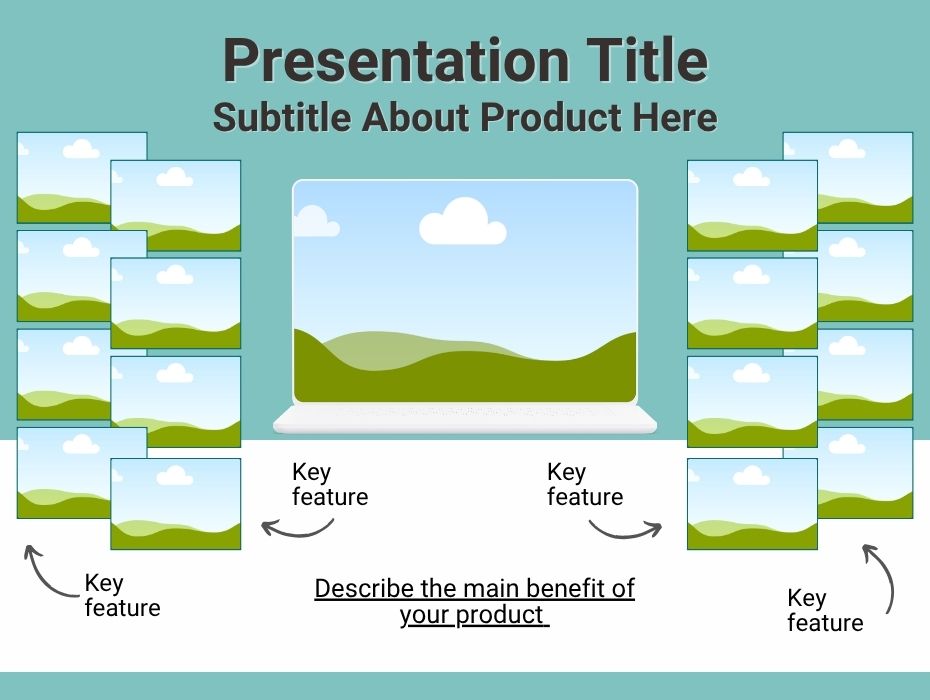 Presentation Title
Subtitle About Product Here

Key feature

Key feature

Key feature

Describe the main benefit of your product

Key feature